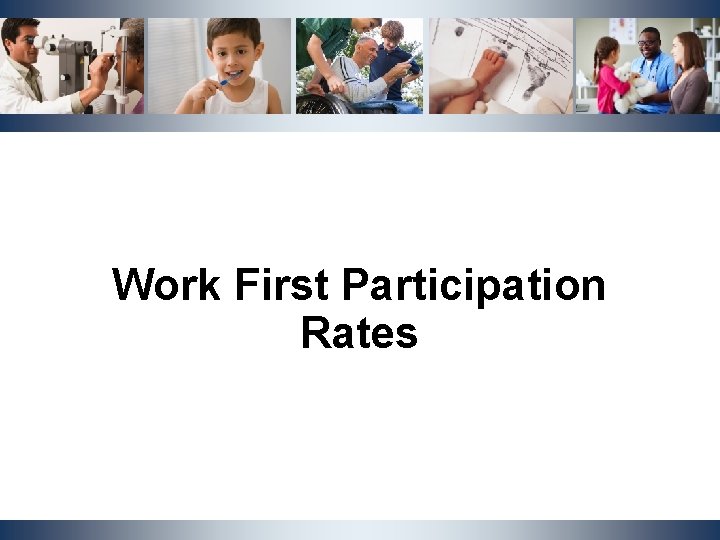 Work First Participation Rates